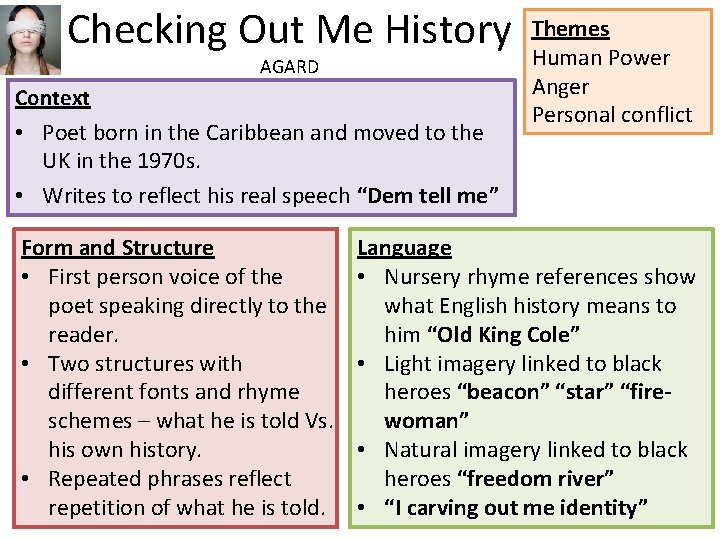 Checking Out Me History

AGARD

Themes
Human Power
Anger
Personal conflict

Context
• Poet born in the Caribbean and moved to the UK in the 1970s.
• Writes to reflect his real speech "Dem tell me"

Form and Structure
• First person voice of the poet speaking directly to the reader.
• Two structures with different fonts and rhyme schemes – what he is told Vs. his own history.
• Repeated phrases reflect repetition of what he is told.

Language
• Nursery rhyme references show what English history means to him "Old King Cole"
• Light imagery linked to black heroes "beacon" "star" "fire-woman"
• Natural imagery linked to black heroes "freedom river"
• "I carving out me identity"